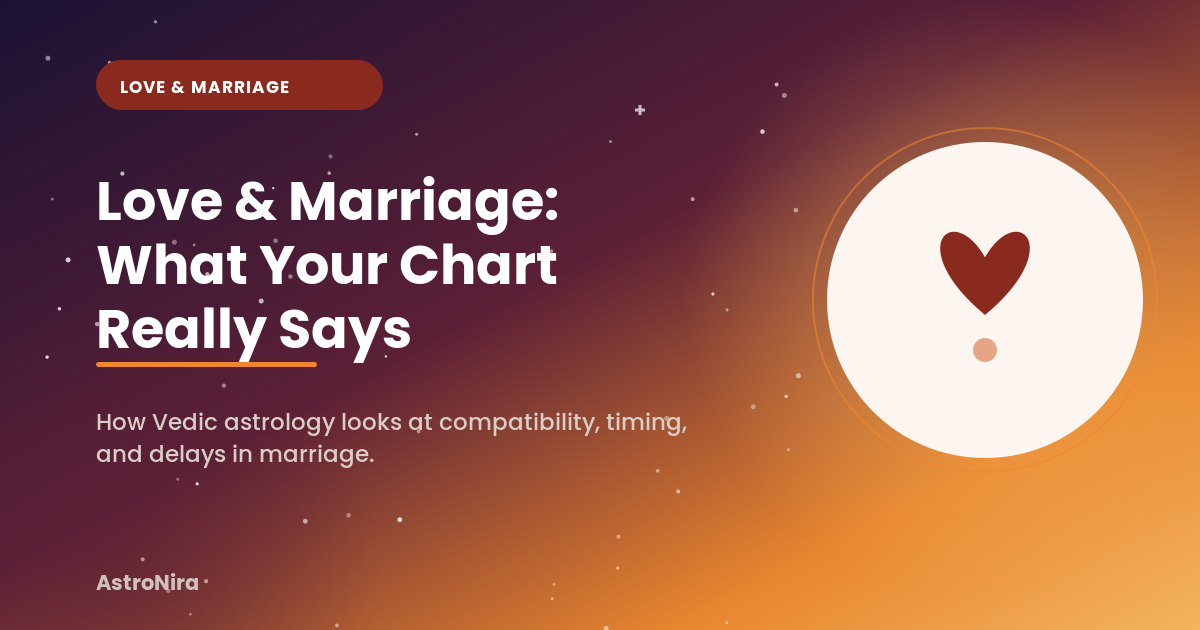 LOVE & MARRIAGE

Love & Marriage: What Your Chart Really Says

How Vedic astrology looks at compatibility, timing, and delays in marriage.

AstroNira